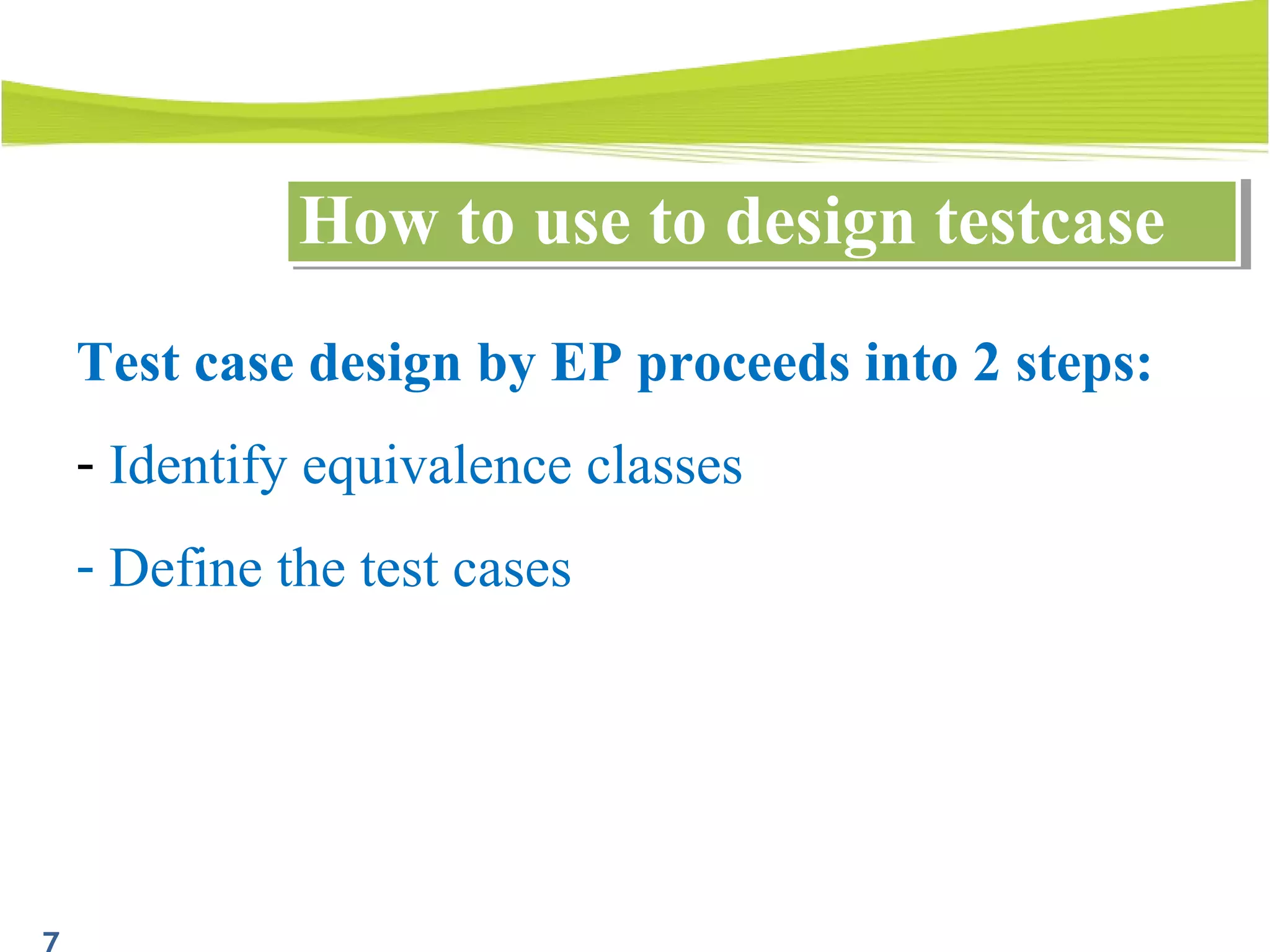 How to use to design testcase

Test case design by EP proceeds into 2 steps:

- Identify equivalence classes

- Define the test cases

7